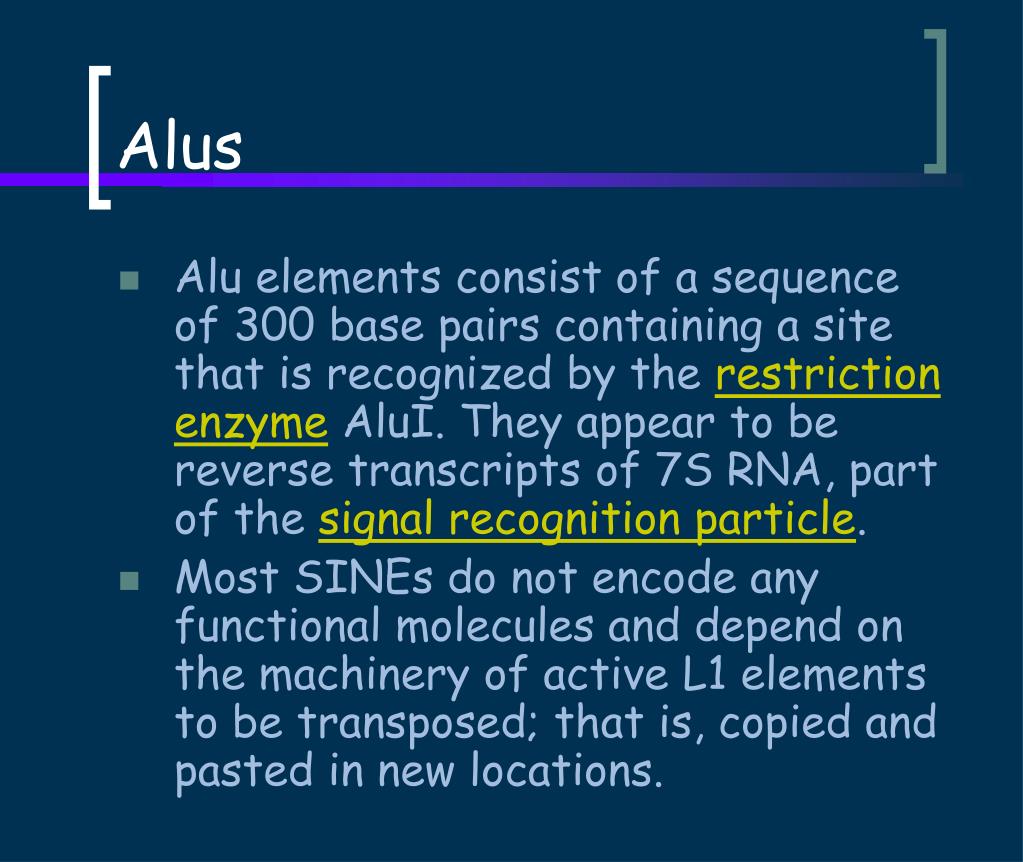 Alus

Alu elements consist of a sequence of 300 base pairs containing a site that is recognized by the restriction enzyme AluI. They appear to be reverse transcripts of 7S RNA, part of the signal recognition particle.

Most SINEs do not encode any functional molecules and depend on the machinery of active L1 elements to be transposed; that is, copied and pasted in new locations.